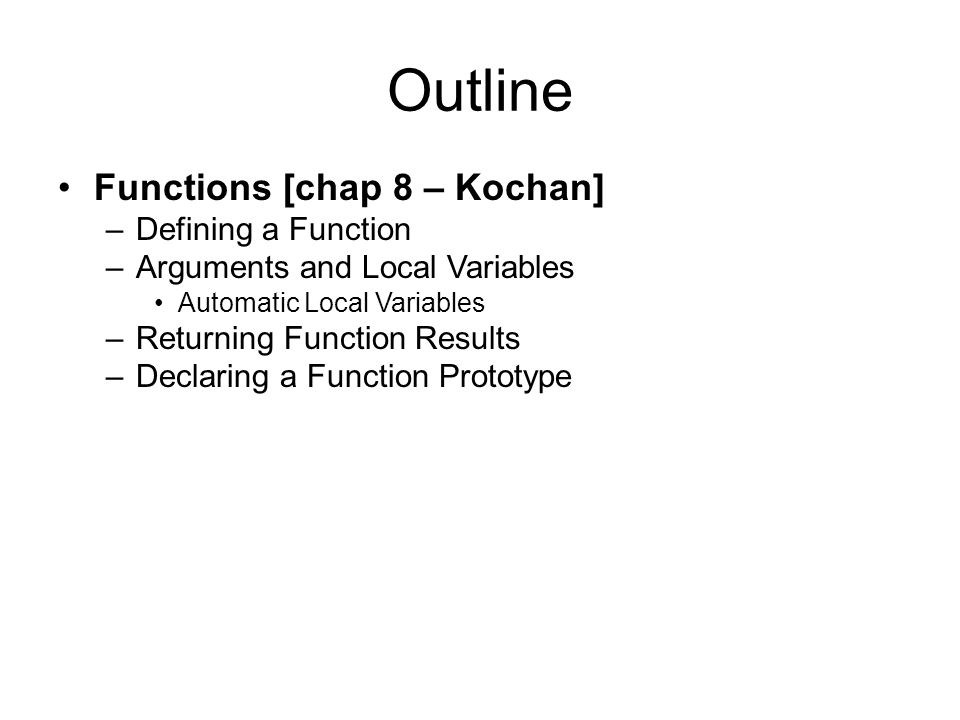 Outline

• Functions [chap 8 – Kochan]
– Defining a Function
– Arguments and Local Variables
• Automatic Local Variables
– Returning Function Results
– Declaring a Function Prototype